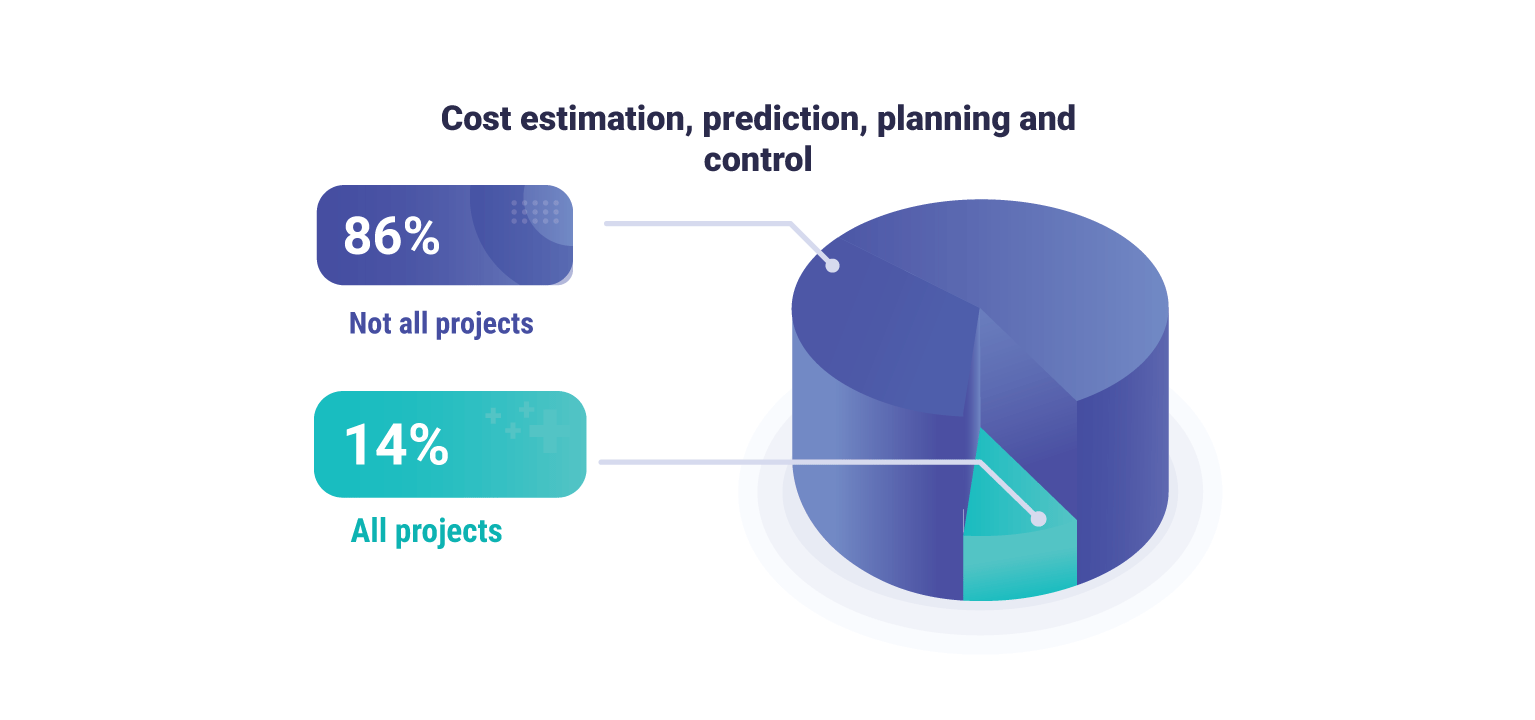 Cost estimation, prediction, planning and control

86%

Not all projects

14%

All projects